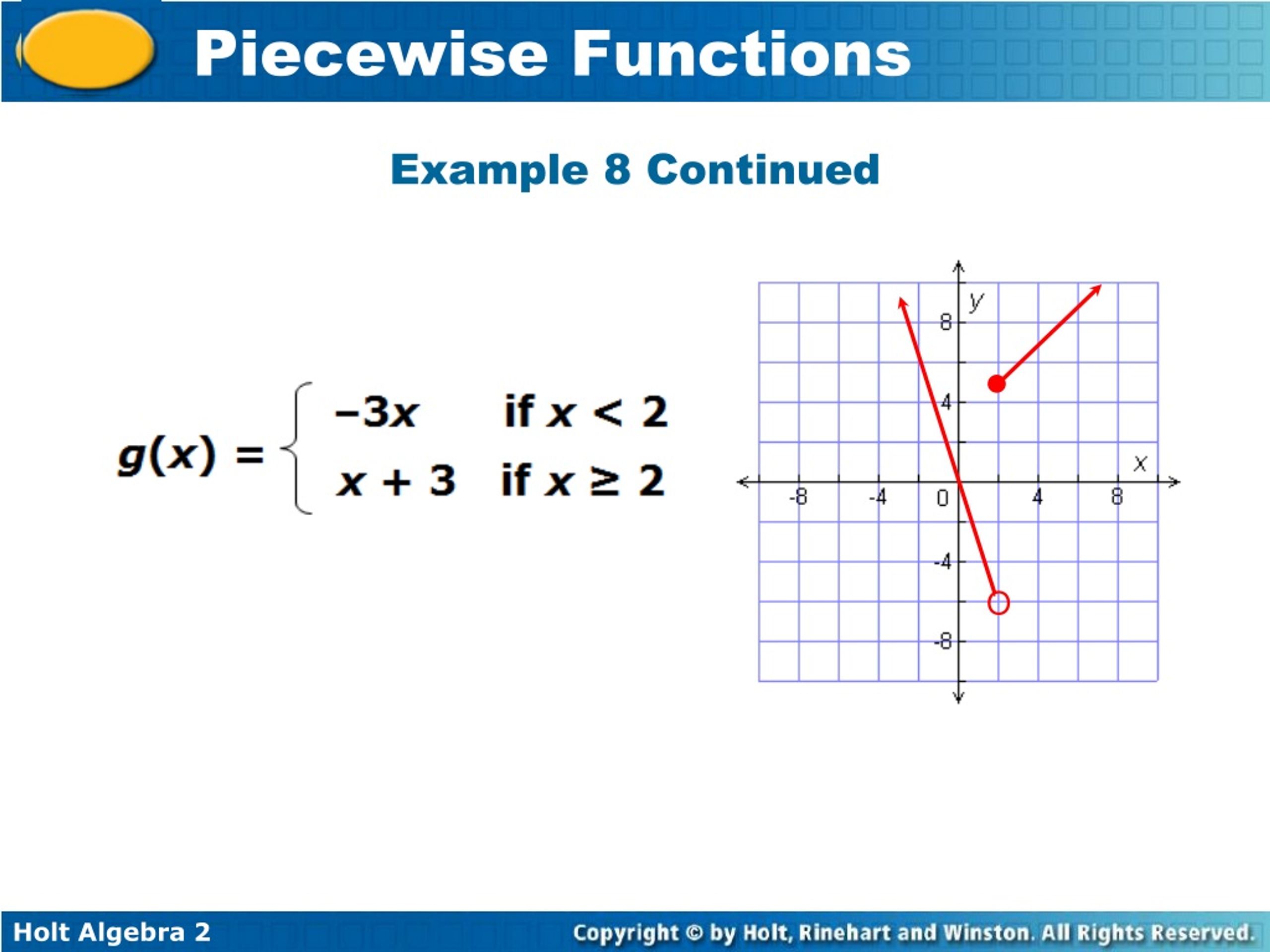 Piecewise Functions

Example 8 Continued

$g(x) = \begin{cases} -3x & \text{if } x < 2 \\ x + 3 & \text{if } x \geq 2 \end{cases}$

y
8
4
x
-8
-4
0
4
8
-4
-8

Holt Algebra 2

Copyright © by Holt, Rinehart and Winston. All Rights Reserved.